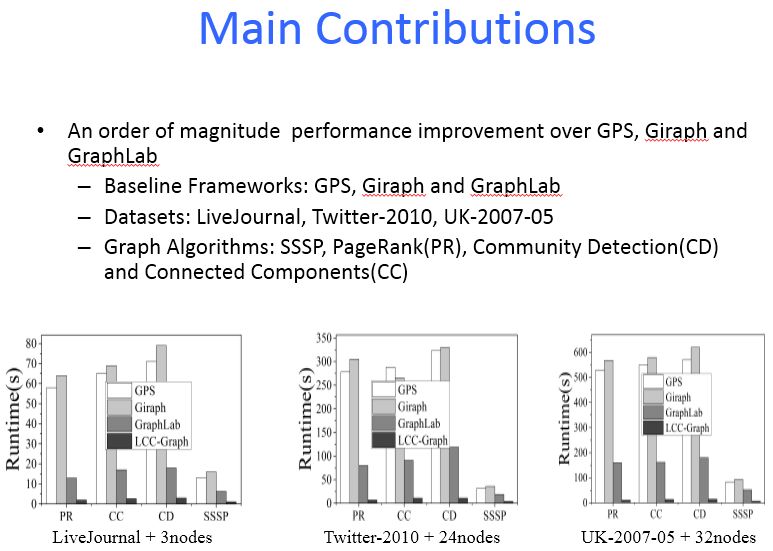 Main Contributions

• An order of magnitude performance improvement over GPS, Giraph and GraphLab
– Baseline Frameworks: GPS, Giraph and GraphLab
– Datasets: LiveJournal, Twitter-2010, UK-2007-05
– Graph Algorithms: SSSP, PageRank(PR), Community Detection(CD) and Connected Components(CC)

Runtime(s)
80
70
60
50
40
30
20
10
0
GPS
Giraph
GraphLab
LCC-Graph
PR CC CD SSSP
LiveJournal + 3nodes

Runtime(s)
350
300
250
200
150
100
50
0
GPS
Giraph
GraphLab
LCC-Graph
PR CC CD SSSP
Twitter-2010 + 24nodes

Runtime(s)
600
500
400
300
200
100
0
GPS
Giraph
GraphLab
LCC-Graph
PR CC CD SSSP
UK-2007-05 + 32nodes